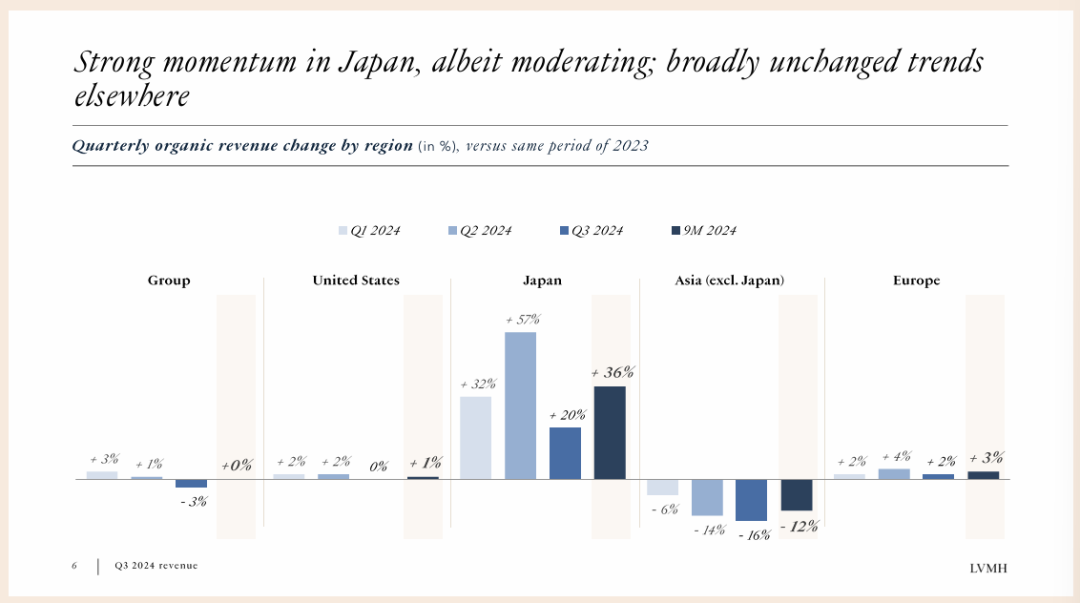 Strong momentum in Japan, albeit moderating; broadly unchanged trends elsewhere

Quarterly organic revenue change by region (in %), versus same period of 2023

Q1 2024 Q2 2024 Q3 2024 9M 2024

Group
+ 3% + 1% - 3% +0%

United States
+ 2% + 2% 0% + 1%

Japan
+ 32% + 57% + 20% + 36%

Asia (excl. Japan)
- 6% - 14% - 16% - 12%

Europe
+ 2% + 4% + 2% + 3%

6 | Q3 2024 revenue

LVMH